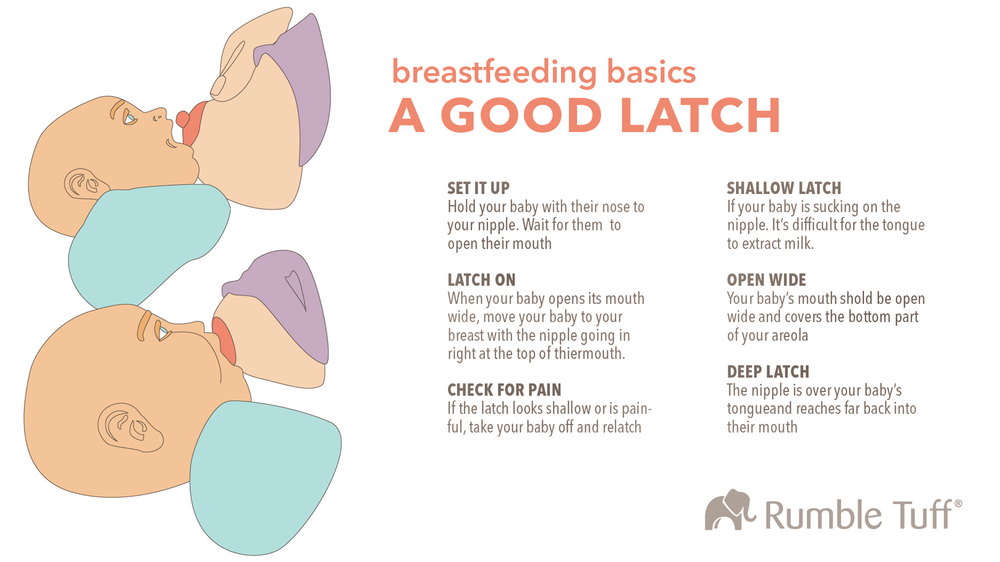 breastfeeding basics
A GOOD LATCH

SET IT UP
Hold your baby with their nose to your nipple. Wait for them to open their mouth

LATCH ON
When your baby opens its mouth wide, move your baby to your breast with the nipple going in right at the top of thiermouth.

CHECK FOR PAIN
If the latch looks shallow or is painful, take your baby off and relatch

SHALLOW LATCH
If your baby is sucking on the nipple. It's difficult for the tongue to extract milk.

OPEN WIDE
Your baby's mouth shold be open wide and covers the bottom part of your areola

DEEP LATCH
The nipple is over your baby's tongueand reaches far back into their mouth

Rumble Tuff®